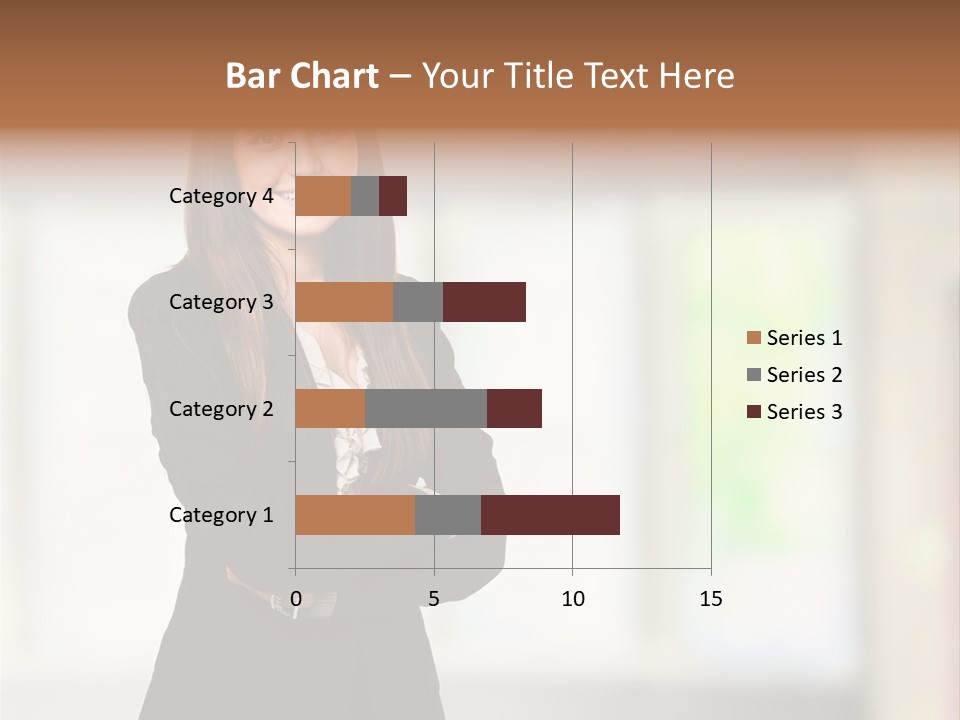 Bar Chart – Your Title Text Here

Category 4
Category 3
Category 2
Category 1

0
5
10
15

Series 1
Series 2
Series 3